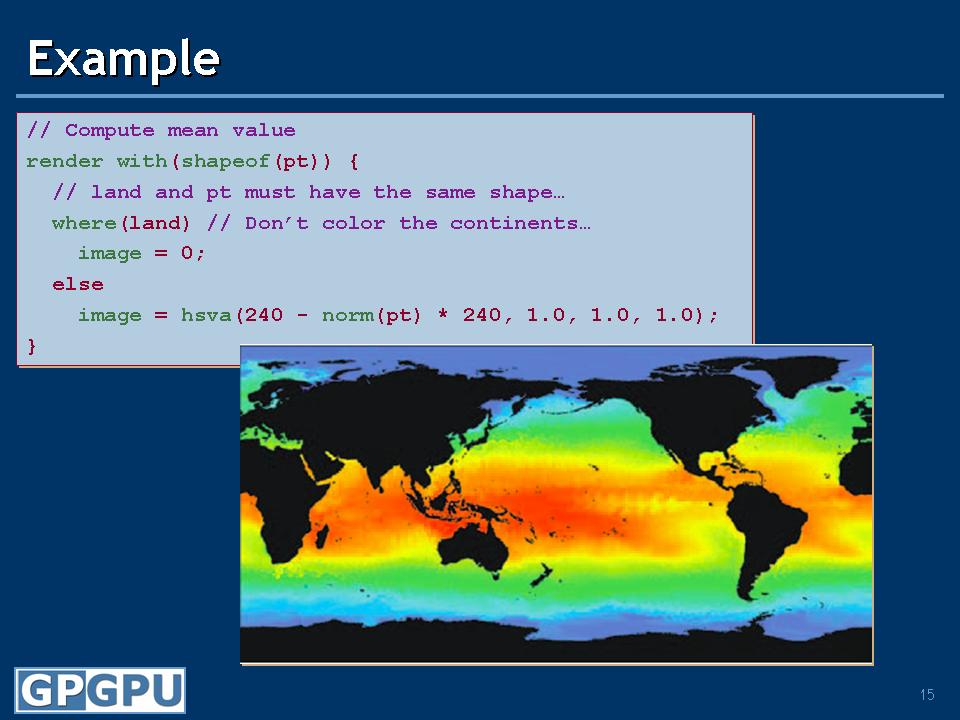 Example

// Compute mean value
render with(shapeof(pt)) {
  // land and pt must have the same shape…
  where(land) // Don't color the continents…
    image = 0;
  else
    image = hsva(240 - norm(pt) * 240, 1.0, 1.0, 1.0);
}

GPGPU

15